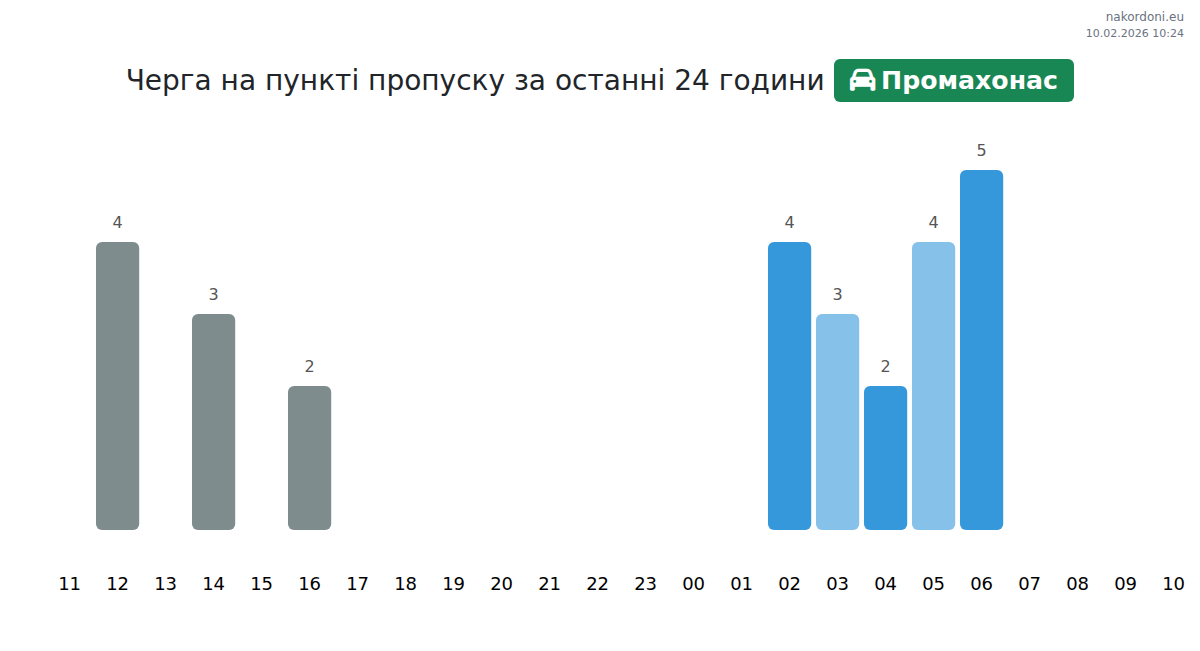 nakordoni.eu
10.02.2026 10:24

Черга на пункті пропуску за останні 24 години Промахонас

4
3
2
4
3
2
4
5

11 12 13 14 15 16 17 18 19 20 21 22 23 00 01 02 03 04 05 06 07 08 09 10